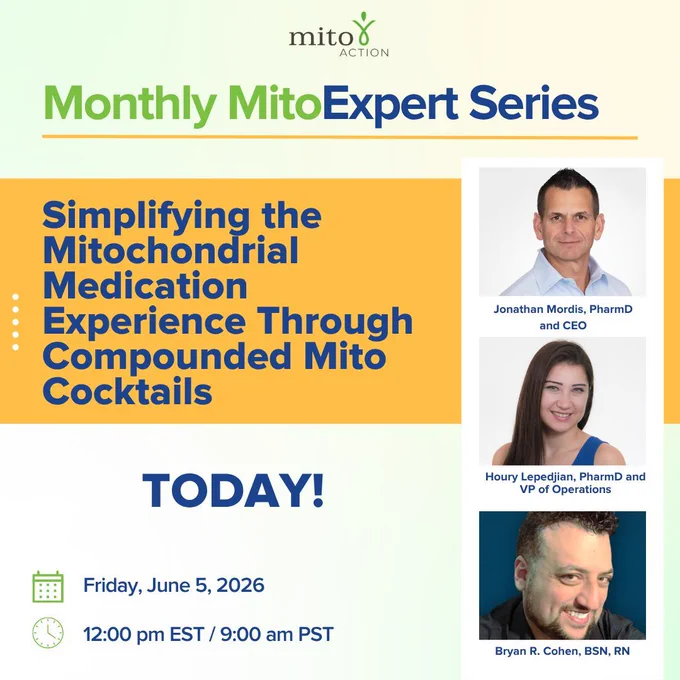 mito ACTION

Monthly MitoExpert Series

Simplifying the Mitochondrial Medication Experience Through Compounded Mito Cocktails

TODAY!

Friday, June 5, 2026

12:00 pm EST / 9:00 am PST

Jonathan Mordis, PharmD and CEO

Houry Lepedjian, PharmD and VP of Operations

Bryan R. Cohen, BSN, RN